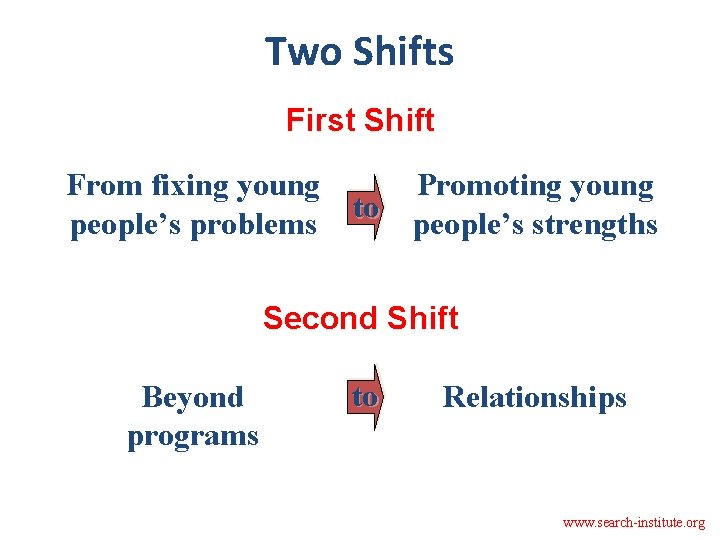 Two Shifts

First Shift

From fixing young people's problems

to

Promoting young people's strengths

Second Shift

Beyond programs

to

Relationships

www.search-institute.org